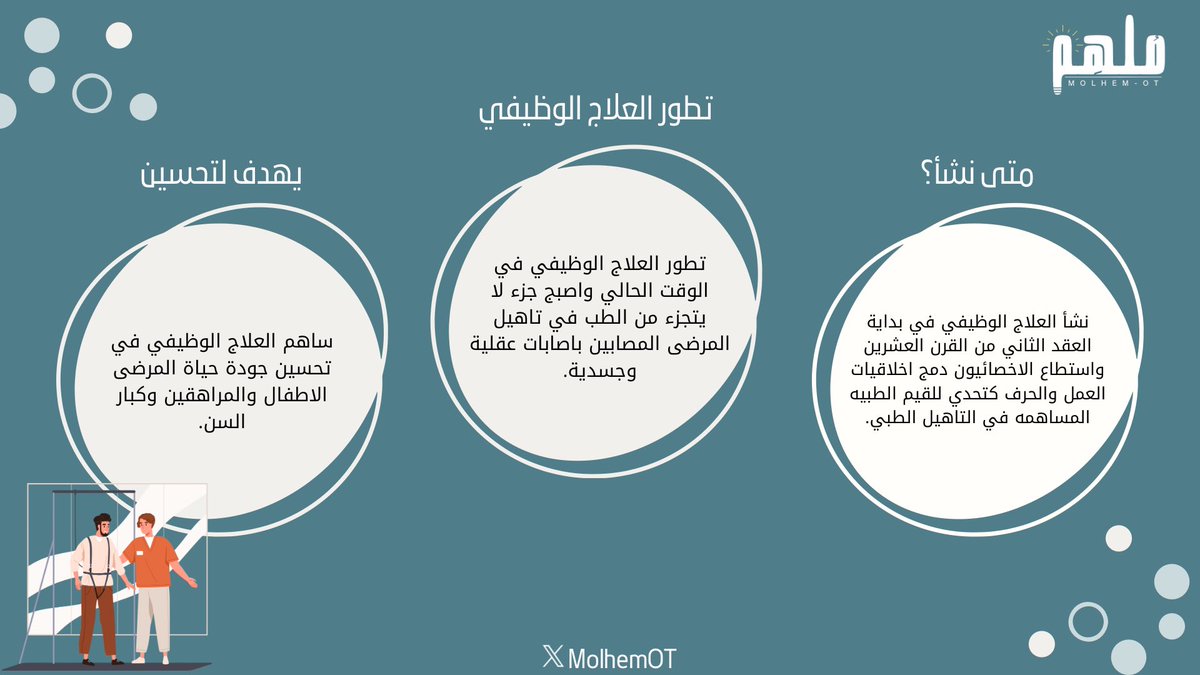 ملهم
MOLHEM-OT

تطور العلاج الوظيفي

متى نشأ؟

نشأ العلاج الوظيفي في بداية العقد الثاني من القرن العشرين واستطاع الاخصائيون دمج اخلاقيات العمل والحرف كتحدي للقيم الطبيه المساهمه في التاهيل الطبي.

تطور العلاج الوظيفي في الوقت الحالي واصبح جزء لا يتجزء من الطب في تاهيل المرضى المصابين باصابات عقلية وجسدية.

يهدف لتحسين

ساهم العلاج الوظيفي في تحسين جودة حياة المرضى الاطفال والمراهقين وكبار السن.

MolhemOT